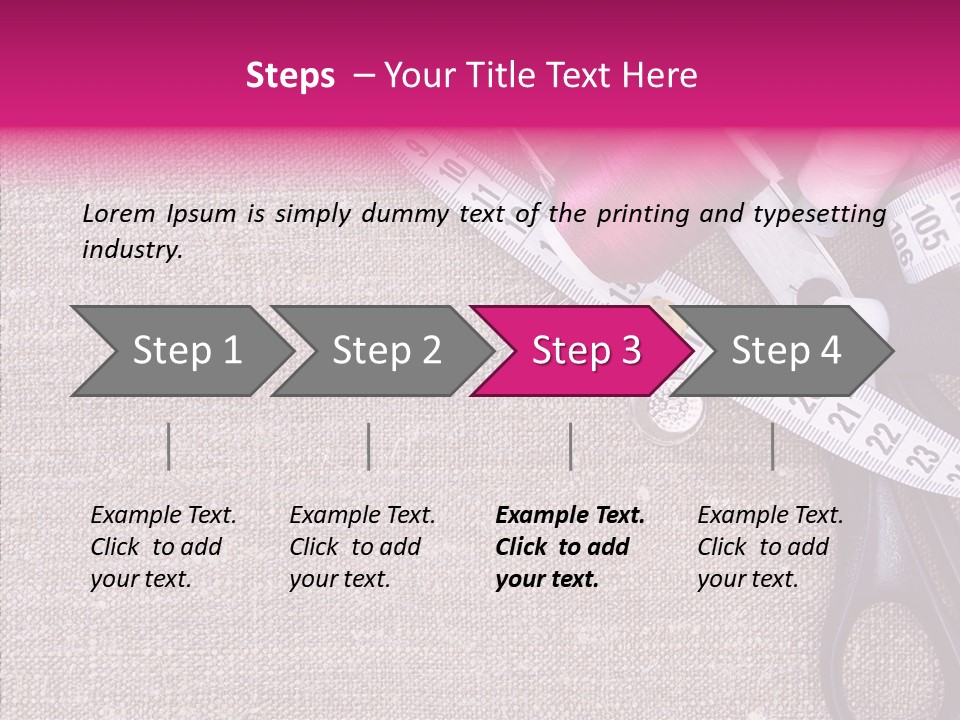 Steps – Your Title Text Here

Lorem Ipsum is simply dummy text of the printing and typesetting industry.

Step 1

Step 2

Step 3

Step 4

Example Text. Click to add your text.

Example Text. Click to add your text.

Example Text. Click to add your text.

Example Text. Click to add your text.